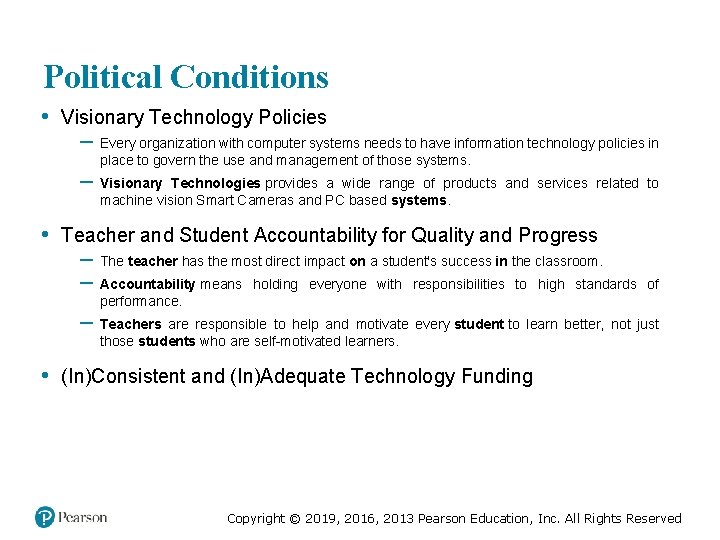 Political Conditions

• Visionary Technology Policies

– Every organization with computer systems needs to have information technology policies in place to govern the use and management of those systems.

– Visionary Technologies provides a wide range of products and services related to machine vision Smart Cameras and PC based systems.

• Teacher and Student Accountability for Quality and Progress

– The teacher has the most direct impact on a student's success in the classroom.

– Accountability means holding everyone with responsibilities to high standards of performance.

– Teachers are responsible to help and motivate every student to learn better, not just those students who are self-motivated learners.

• (In)Consistent and (In)Adequate Technology Funding

Pearson

Copyright © 2019, 2016, 2013 Pearson Education, Inc. All Rights Reserved